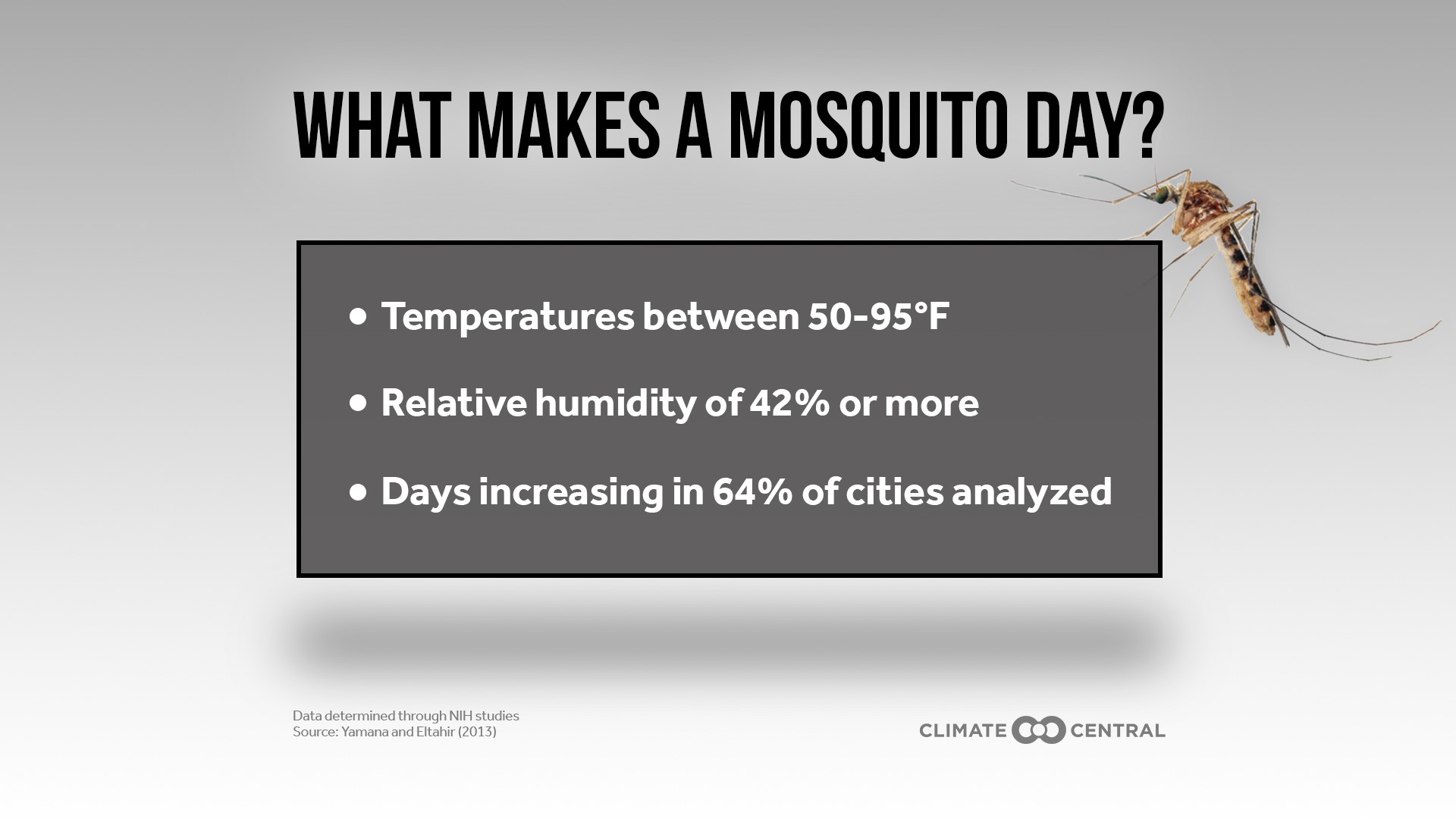 WHAT MAKES A MOSQUITO DAY?

• Temperatures between 50-95°F

• Relative humidity of 42% or more

• Days increasing in 64% of cities analyzed

Data determined through NIH studies
Source: Yamana and Eltahir (2013)

CLIMATE CENTRAL